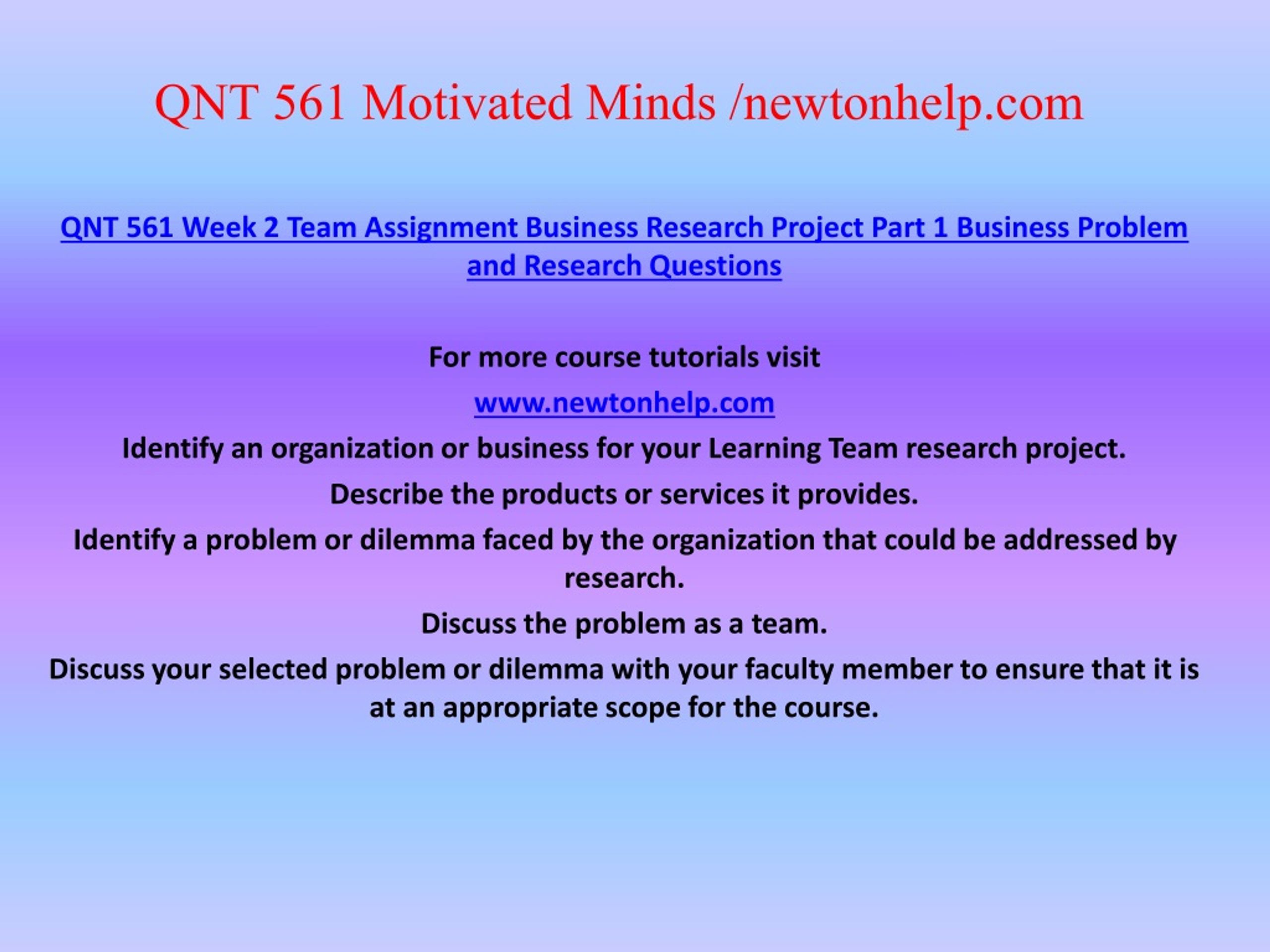 QNT 561 Motivated Minds /newtonhelp.com

QNT 561 Week 2 Team Assignment Business Research Project Part 1 Business Problem and Research Questions

For more course tutorials visit

www.newtonhelp.com

Identify an organization or business for your Learning Team research project.

Describe the products or services it provides.

Identify a problem or dilemma faced by the organization that could be addressed by research.

Discuss the problem as a team.

Discuss your selected problem or dilemma with your faculty member to ensure that it is at an appropriate scope for the course.